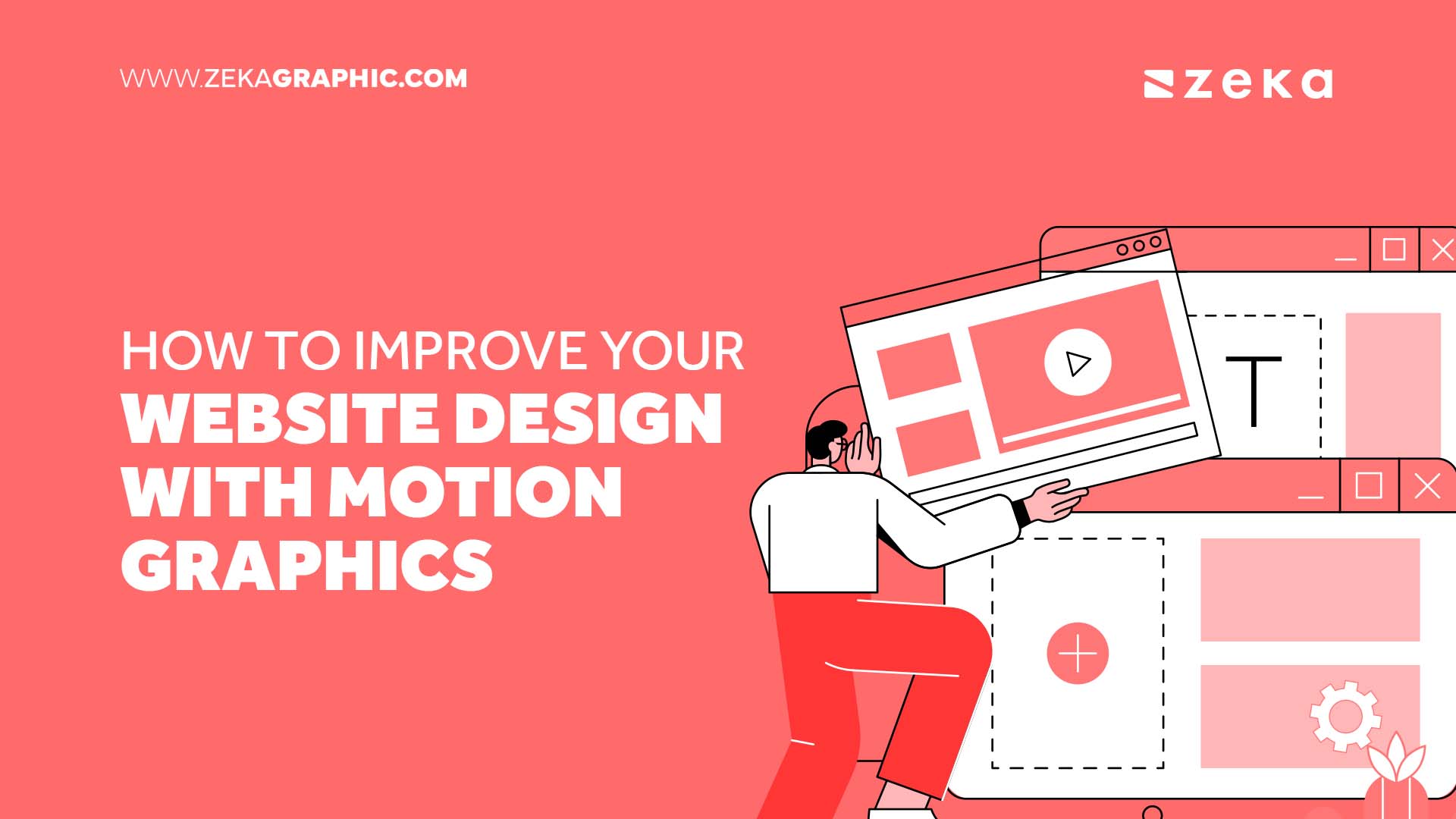 WWW.ZEKAGRAPHIC.COM

zeka

HOW TO IMPROVE YOUR WEBSITE DESIGN WITH MOTION GRAPHICS

T